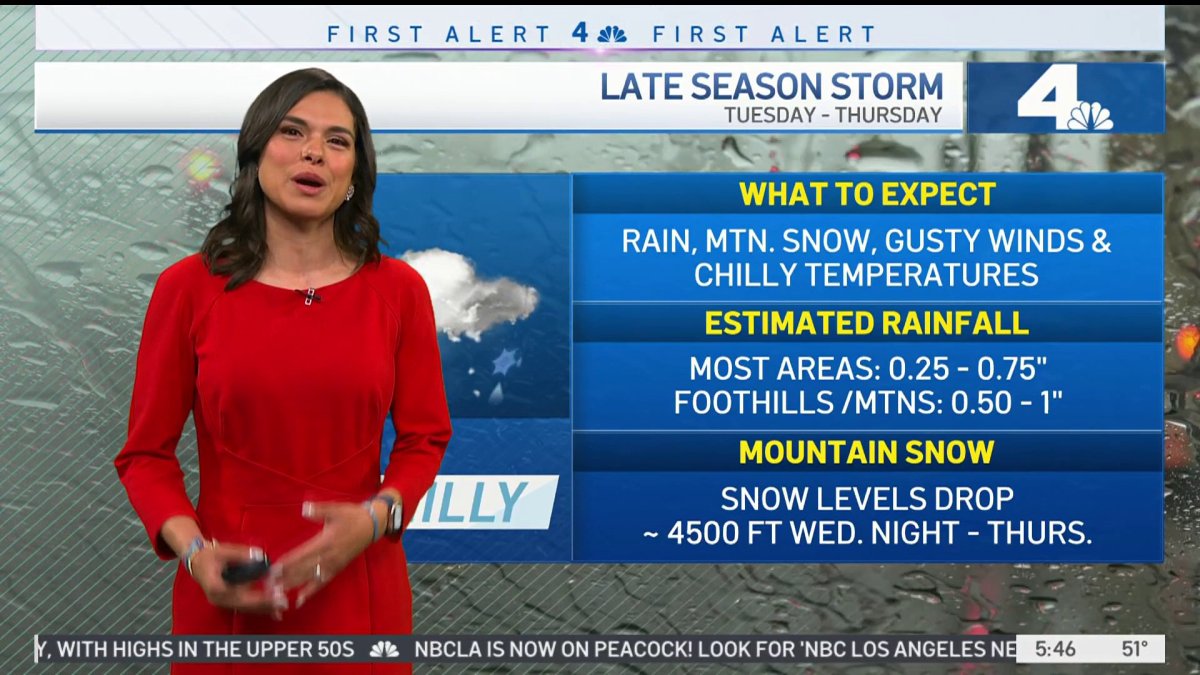 FIRST ALERT 4 FIRST ALERT

LATE SEASON STORM
TUESDAY - THURSDAY

4

WHAT TO EXPECT

RAIN, MTN. SNOW, GUSTY WINDS & CHILLY TEMPERATURES

ESTIMATED RAINFALL

MOST AREAS: 0.25 - 0.75"
FOOTHILLS /MTNS: 0.50 - 1"

MOUNTAIN SNOW

SNOW LEVELS DROP
~ 4500 FT WED. NIGHT - THURS.

ILLY

Y, WITH HIGHS IN THE UPPER 50S NBCLA IS NOW ON PEACOCK! LOOK FOR 'NBC LOS ANGELES NE 5:46 51°